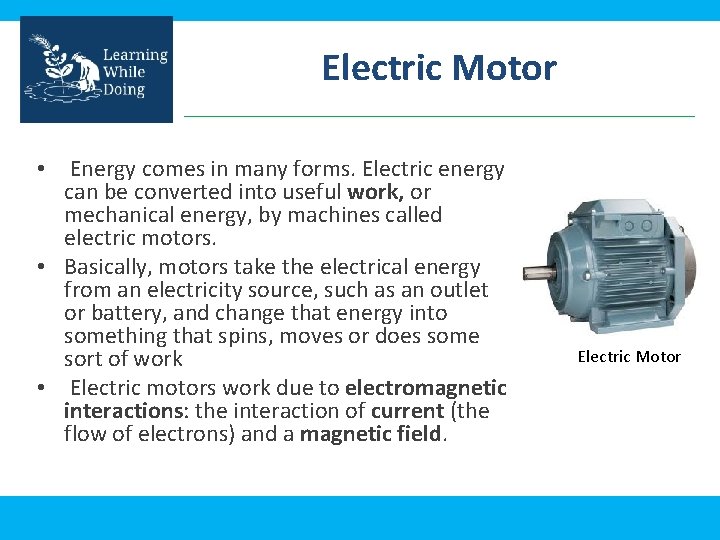 Learning While Doing

Electric Motor

• Energy comes in many forms. Electric energy can be converted into useful work, or mechanical energy, by machines called electric motors.
• Basically, motors take the electrical energy from an electricity source, such as an outlet or battery, and change that energy into something that spins, moves or does some sort of work
• Electric motors work due to electromagnetic interactions: the interaction of current (the flow of electrons) and a magnetic field.

Electric Motor